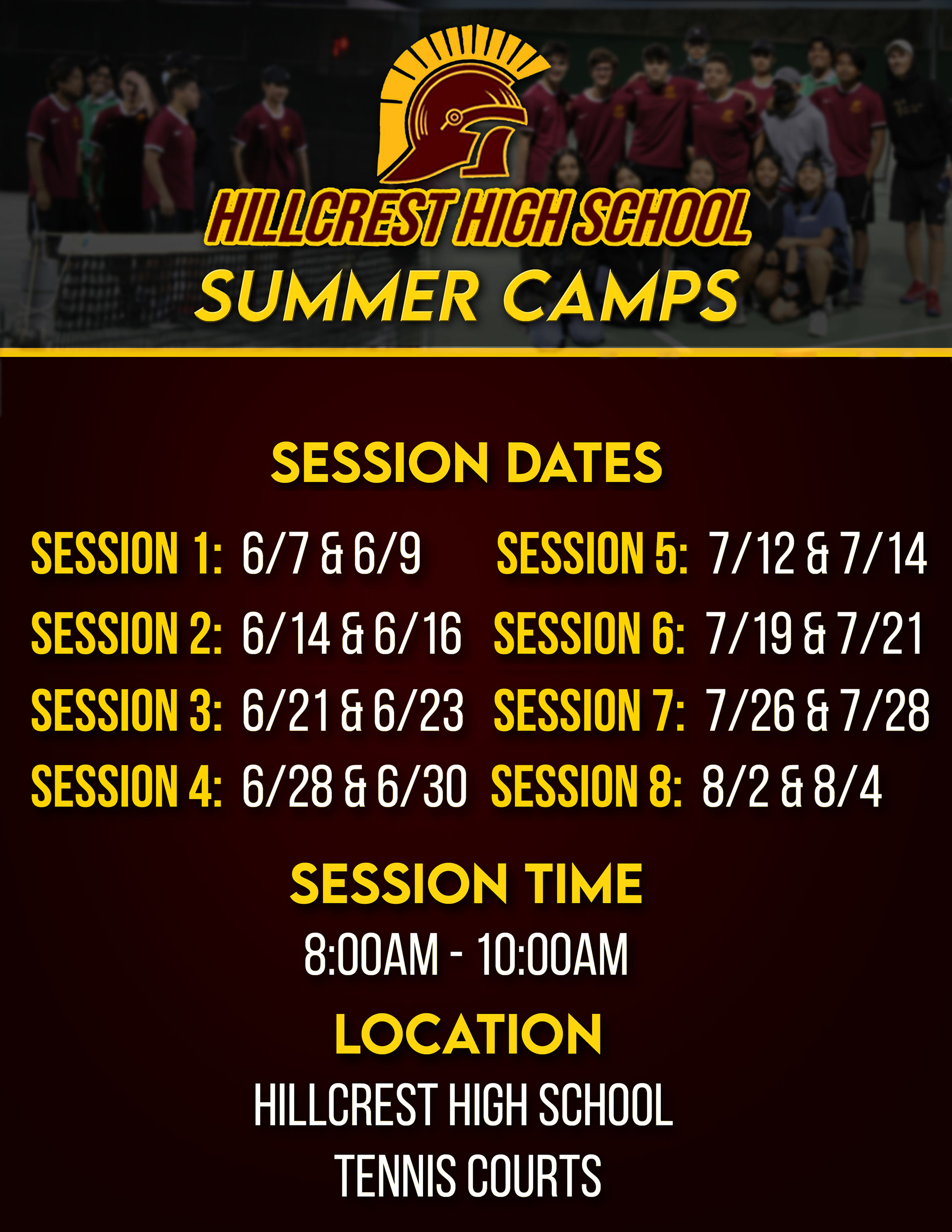 HILLCREST HIGH SCHOOL
SUMMER CAMPS

SESSION DATES

SESSION 1: 6/7 & 6/9
SESSION 2: 6/14 & 6/16
SESSION 3: 6/21 & 6/23
SESSION 4: 6/28 & 6/30

SESSION 5: 7/12 & 7/14
SESSION 6: 7/19 & 7/21
SESSION 7: 7/26 & 7/28
SESSION 8: 8/2 & 8/4

SESSION TIME
8:00AM - 10:00AM

LOCATION
HILLCREST HIGH SCHOOL
TENNIS COURTS